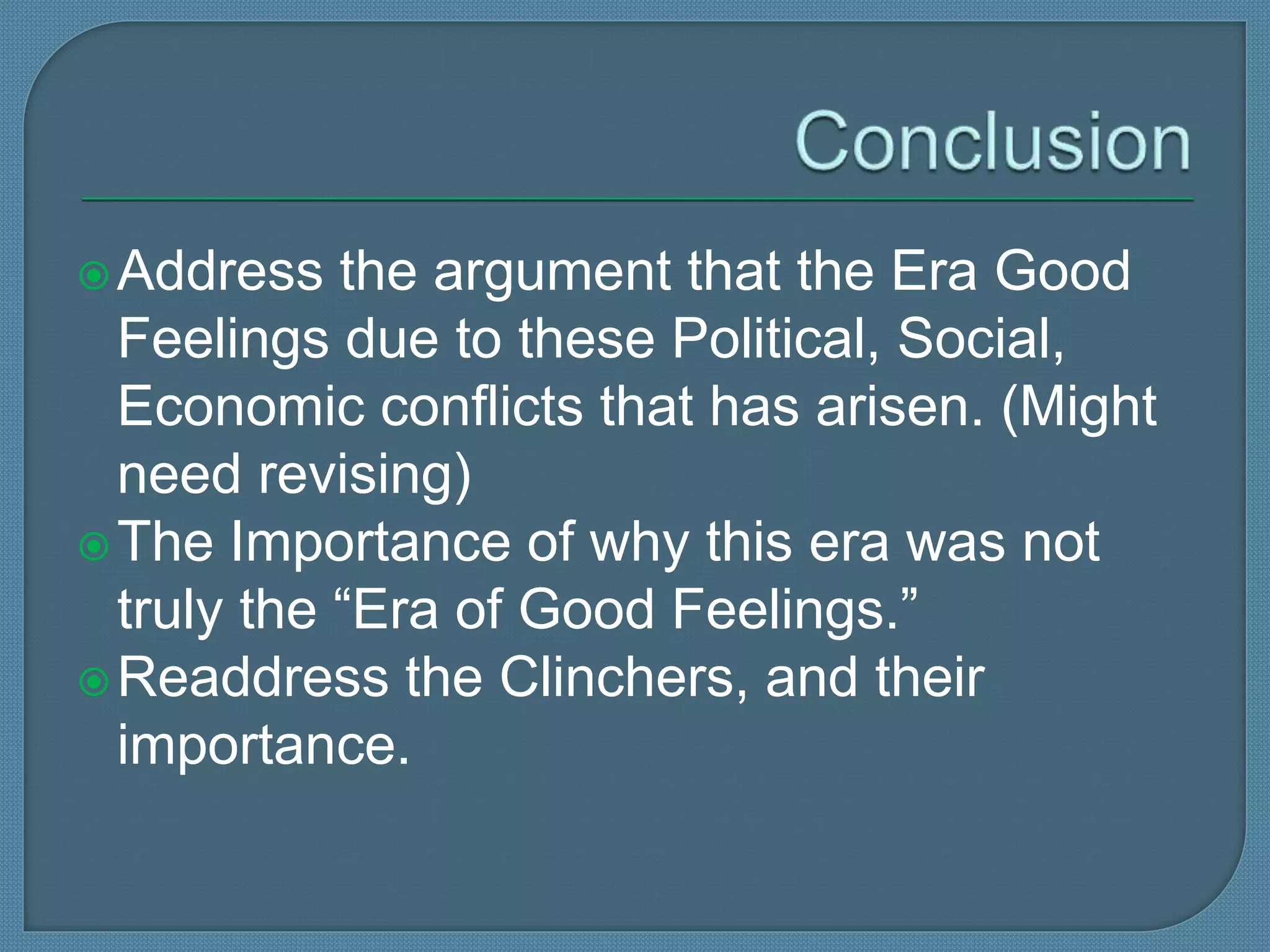 Conclusion

Address the argument that the Era Good Feelings due to these Political, Social, Economic conflicts that has arisen. (Might need revising)

The Importance of why this era was not truly the “Era of Good Feelings.”

Readdress the Clinchers, and their importance.